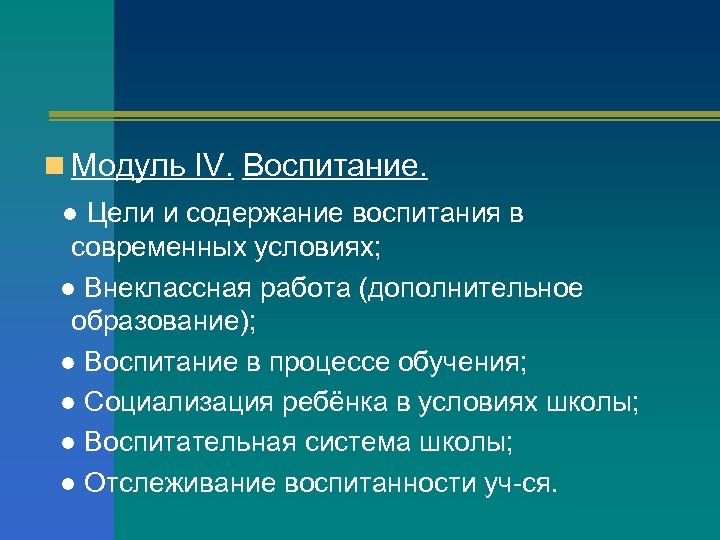 Модуль IV. Воспитание.

● Цели и содержание воспитания в современных условиях;

● Внеклассная работа (дополнительное образование);

● Воспитание в процессе обучения;

● Социализация ребёнка в условиях школы;

● Воспитательная система школы;

● Отслеживание воспитанности уч-ся.